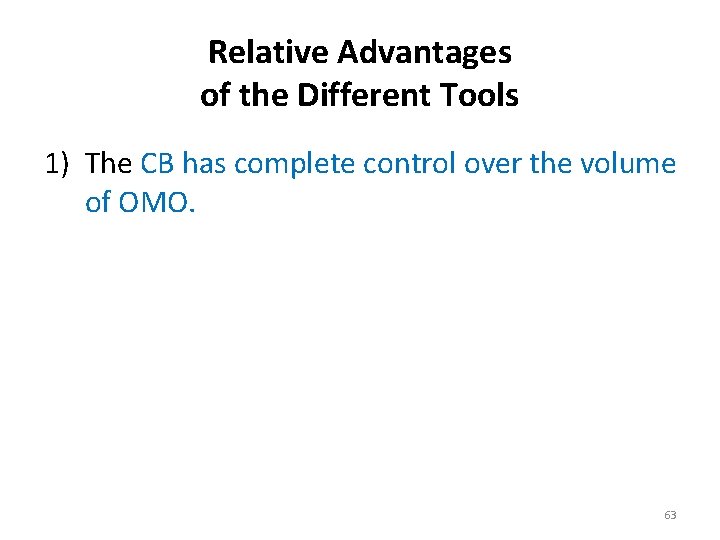 Relative Advantages
of the Different Tools

1) The CB has complete control over the volume of OMO.

63